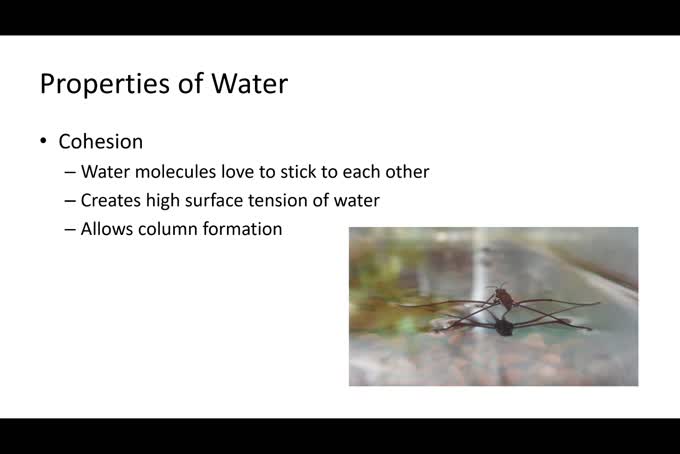 Properties of Water

• Cohesion
– Water molecules love to stick to each other
– Creates high surface tension of water
– Allows column formation